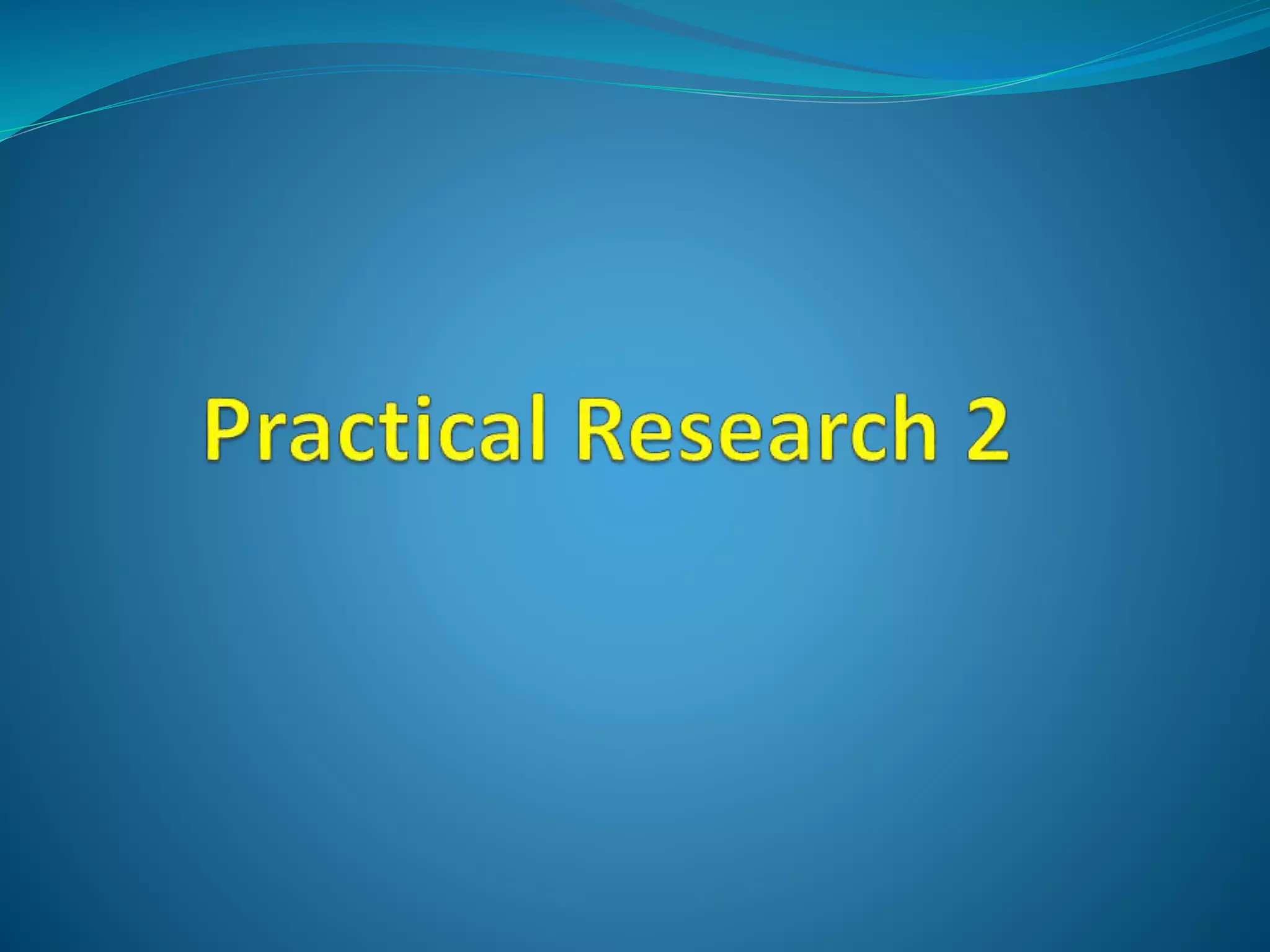 Practical Research 2